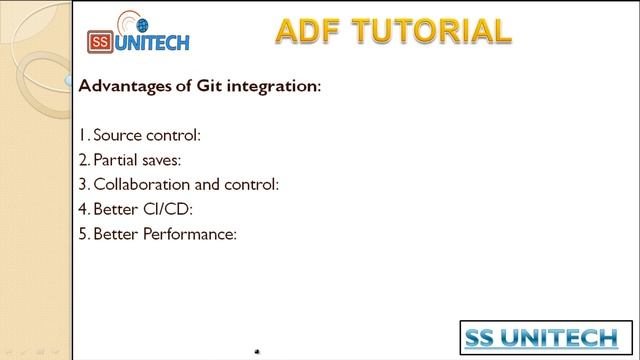 SS UNITECH

ADF TUTORIAL

Advantages of Git integration:

1. Source control:
2. Partial saves:
3. Collaboration and control:
4. Better CI/CD:
5. Better Performance:

SS UNITECH